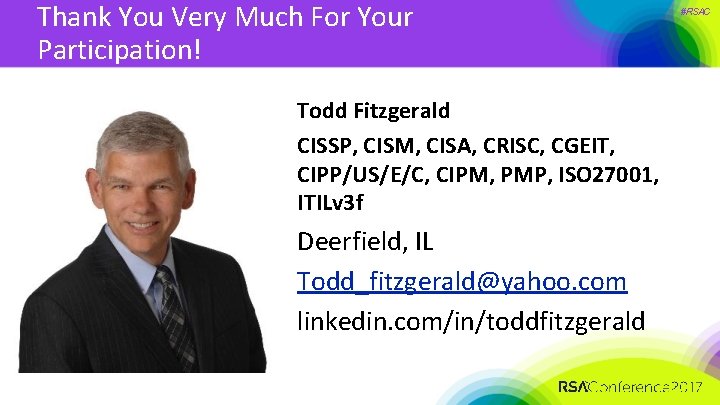 Thank You Very Much For Your Participation!

#RSAC

Todd Fitzgerald

CISSP, CISM, CISA, CRISC, CGEIT, CIPP/US/E/C, CIPM, PMP, ISO27001, ITILv3f

Deerfield, IL

Todd_fitzgerald@yahoo.com

linkedin.com/in/toddfitzgerald

RSAConference2017